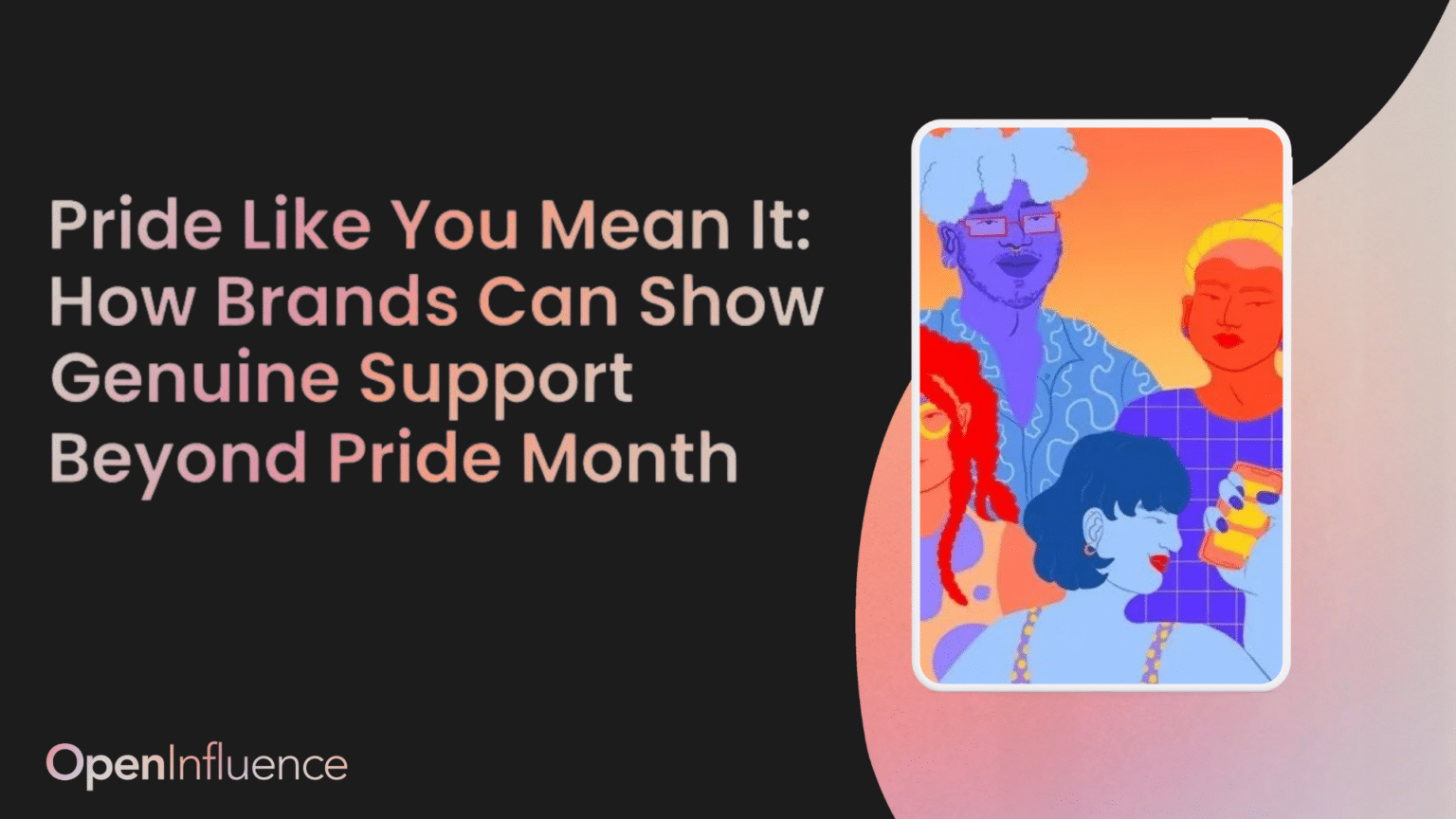 Pride Like You Mean It: How Brands Can Show Genuine Support Beyond Pride Month

OpenInfluence